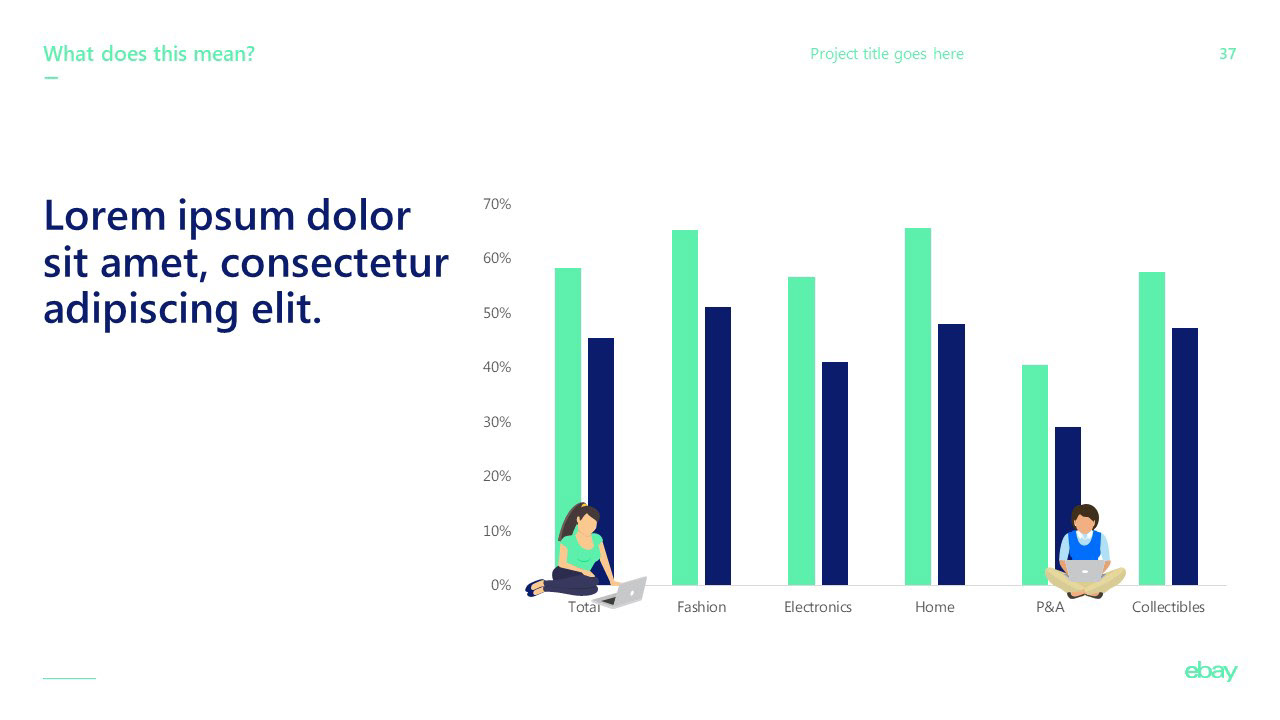 What does this mean?

Project title goes here

37

Lorem ipsum dolor sit amet, consectetur adipiscing elit.

70%
60%
50%
40%
30%
20%
10%
0%

Total Fashion Electronics Home P&A Collectibles

ebay